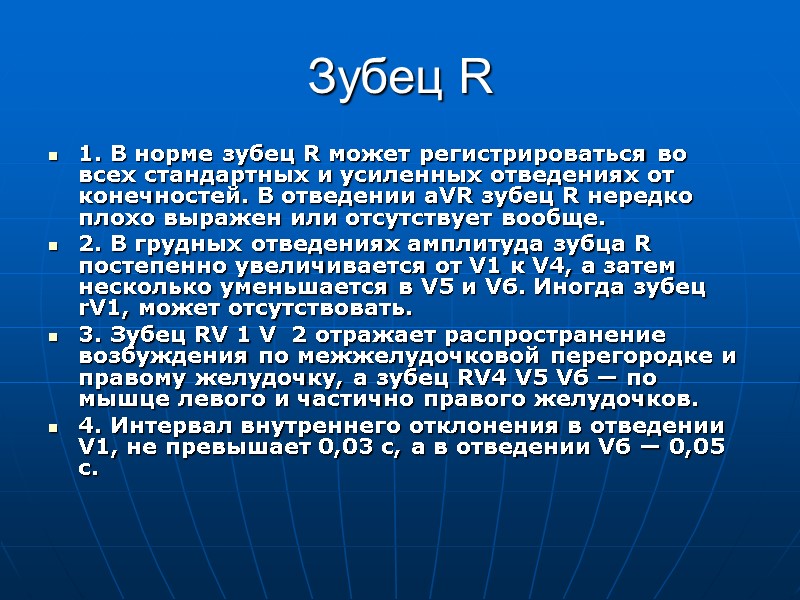 Зубец R

1. В норме зубец R может регистрироваться во всех стандартных и усиленных отведениях от конечностей. В отведении aVR зубец R нередко плохо выражен или отсутствует вообще.

2. В грудных отведениях амплитуда зубца R постепенно увеличивается от V1 к V4, а затем несколько уменьшается в V5 и V6. Иногда зубец rV1, может отсутствовать.

3. Зубец RV 1 V 2 отражает распространение возбуждения по межжелудочковой перегородке и правому желудочку, а зубец RV4 V5 V6 — по мышце левого и частично правого желудочков.

4. Интервал внутреннего отклонения в отведении V1, не превышает 0,03 с, а в отведении V6 — 0,05 с.